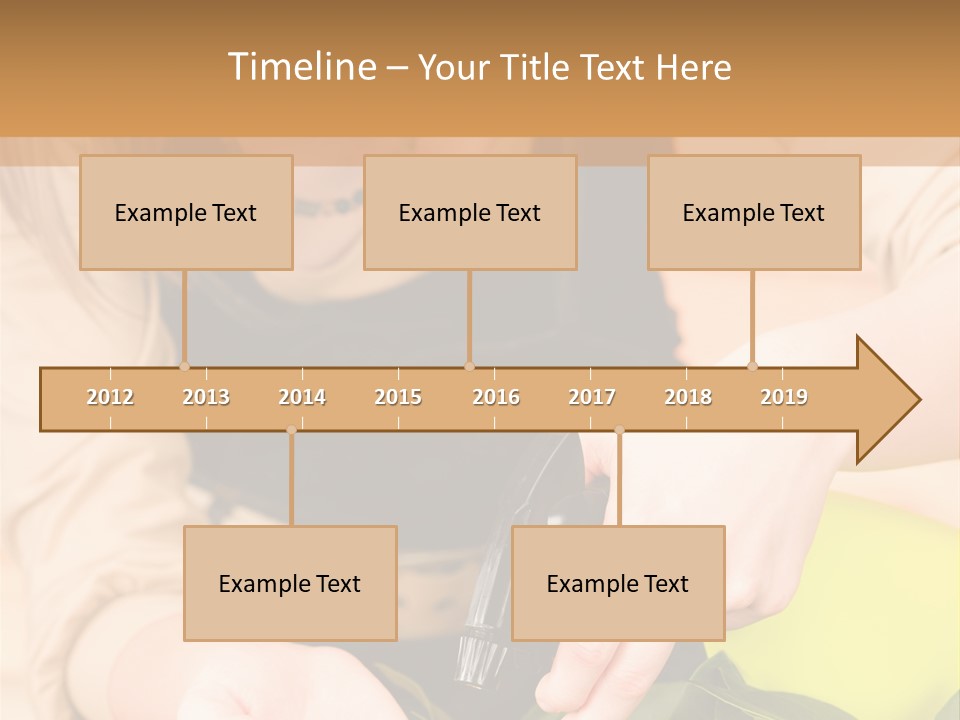 Timeline – Your Title Text Here

Example Text

Example Text

Example Text

2012 2013 2014 2015 2016 2017 2018 2019

Example Text

Example Text